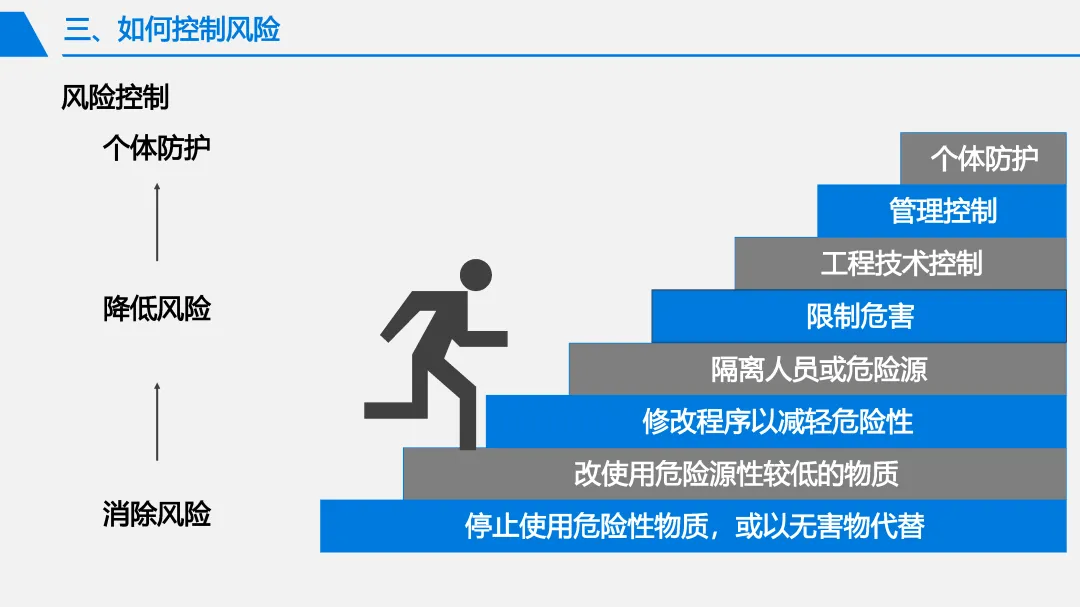 三、如何控制风险

风险控制

个体防护

降低风险

消除风险

个体防护

管理控制

工程技术控制

限制危害

隔离人员或危险源

修改程序以减轻危险性

改使用危险源性较低的物质

停止使用危险性物质，或以无害物代替